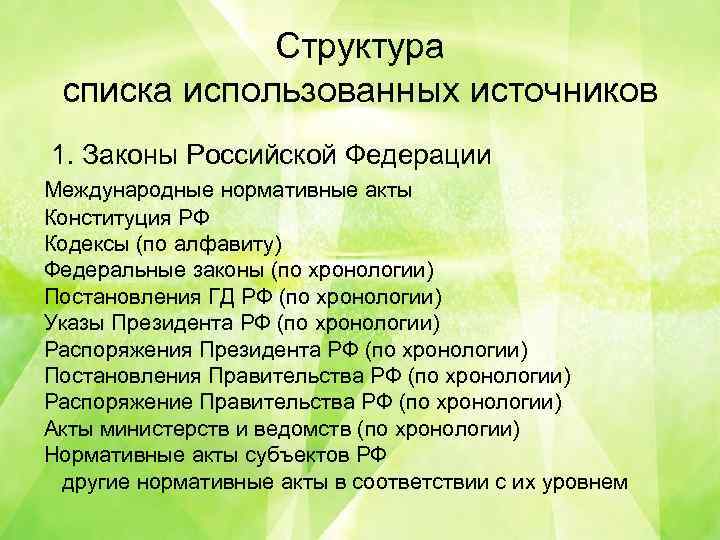 Структура
списка использованных источников

1. Законы Российской Федерации

Международные нормативные акты
Конституция РФ
Кодексы (по алфавиту)
Федеральные законы (по хронологии)
Постановления ГД РФ (по хронологии)
Указы Президента РФ (по хронологии)
Распоряжения Президента РФ (по хронологии)
Постановления Правительства РФ (по хронологии)
Распоряжение Правительства РФ (по хронологии)
Акты министерств и ведомств (по хронологии)
Нормативные акты субъектов РФ
другие нормативные акты в соответствии с их уровнем